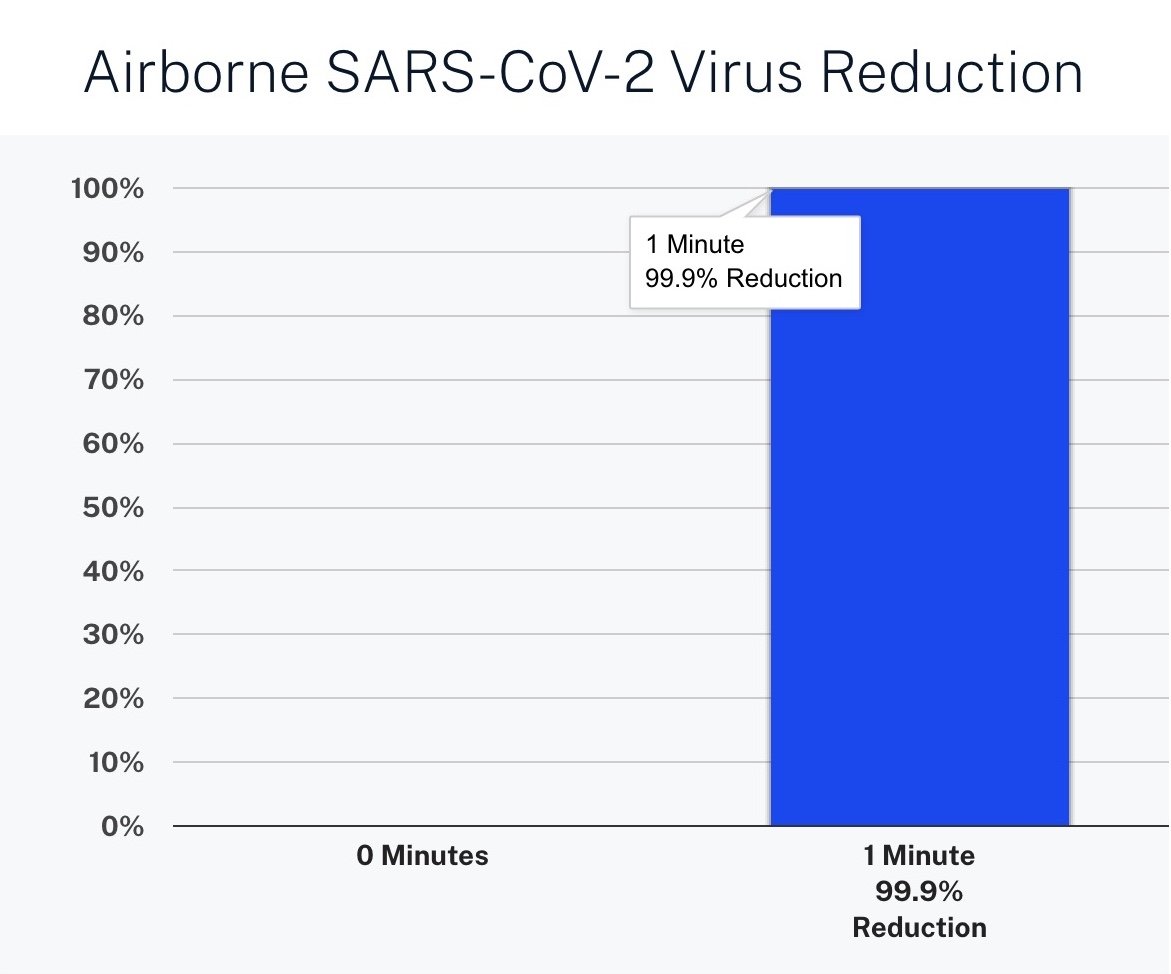 Airborne SARS-CoV-2 Virus Reduction

100%
90%
80%
70%
60%
50%
40%
30%
20%
10%
0%

1 Minute
99.9% Reduction

0 Minutes

1 Minute
99.9%
Reduction